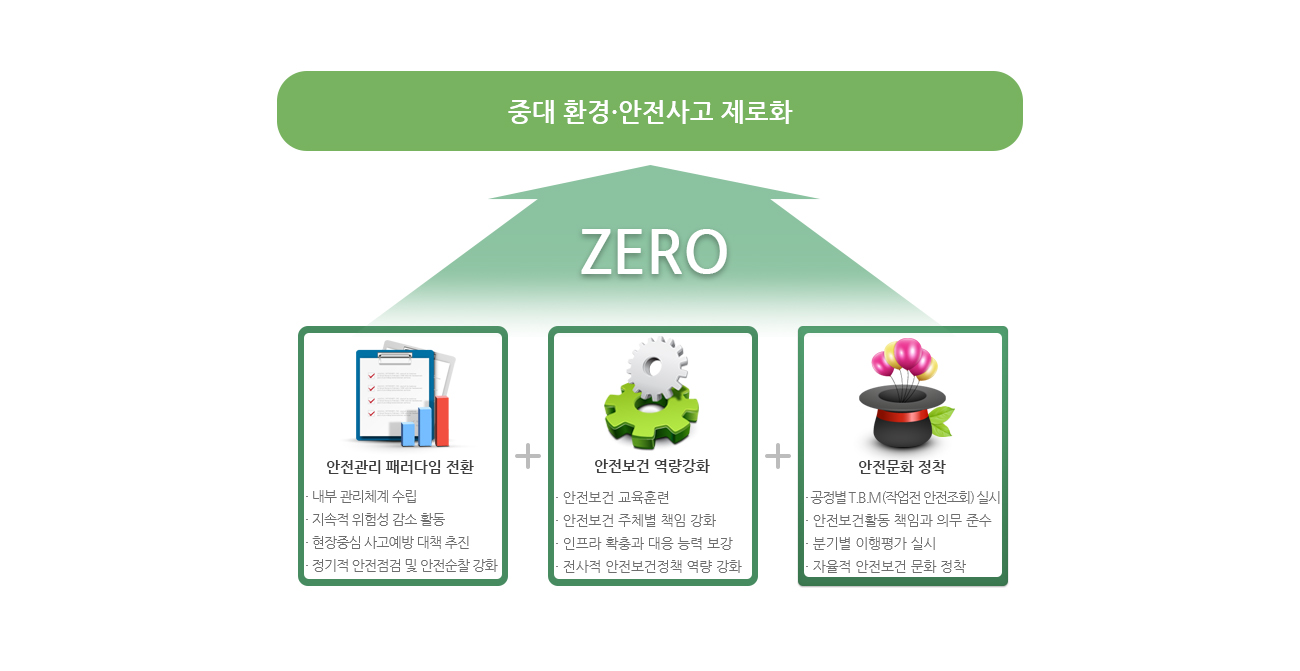 중대 환경·안전사고 제로화

ZERO

안전관리 패러다임 전환

· 내부 관리체계 수립
· 지속적 위험성 감소 활동
· 현장중심 사고예방 대책 추진
· 정기적 안전점검 및 안전순찰 강화

+

안전보건 역량강화

· 안전보건 교육훈련
· 안전보건 주체별 책임 강화
· 인프라 확충과 대응 능력 보강
· 전사적 안전보건정책 역량 강화

+

안전문화 정착

· 공정별 T.B.M(작업전 안전조회) 실시
· 안전보건활동 책임과 의무 준수
· 분기별 이행평가 실시
· 자율적 안전보건 문화 정착